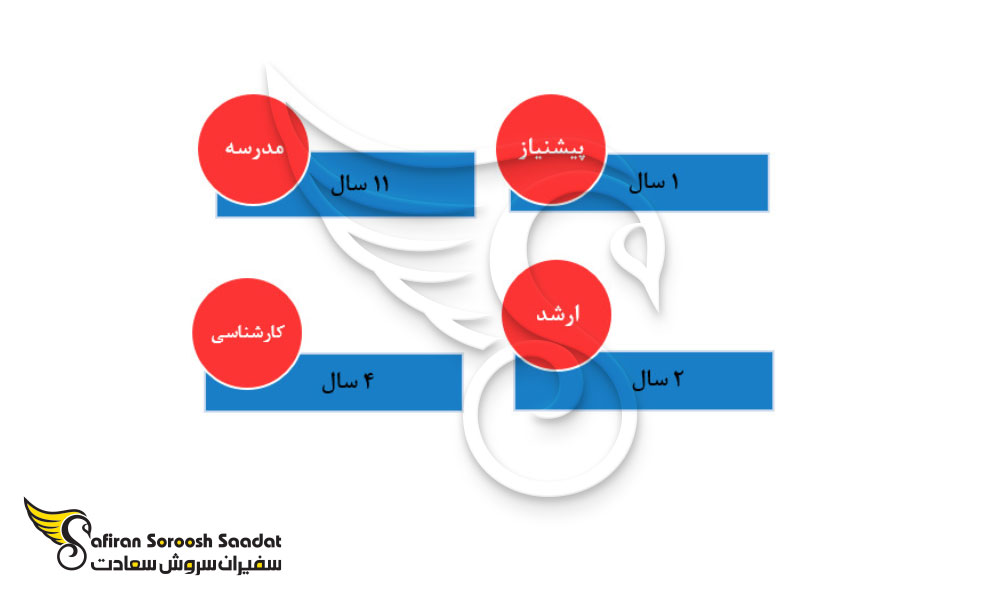 پیشنیاز
۱ سال

مدرسه
۱۱ سال

ارشد
۲ سال

کارشناسی
۴ سال

Safiran Soroosh Saadat
سفیران سروش سعادت